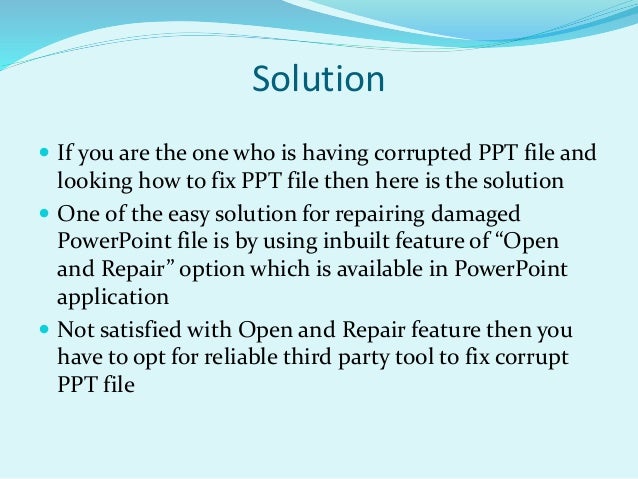 Solution

- If you are the one who is having corrupted PPT file and looking how to fix PPT file then here is the solution
- One of the easy solution for repairing damaged PowerPoint file is by using inbuilt feature of “Open and Repair” option which is available in PowerPoint application
- Not satisfied with Open and Repair feature then you have to opt for reliable third party tool to fix corrupt PPT file